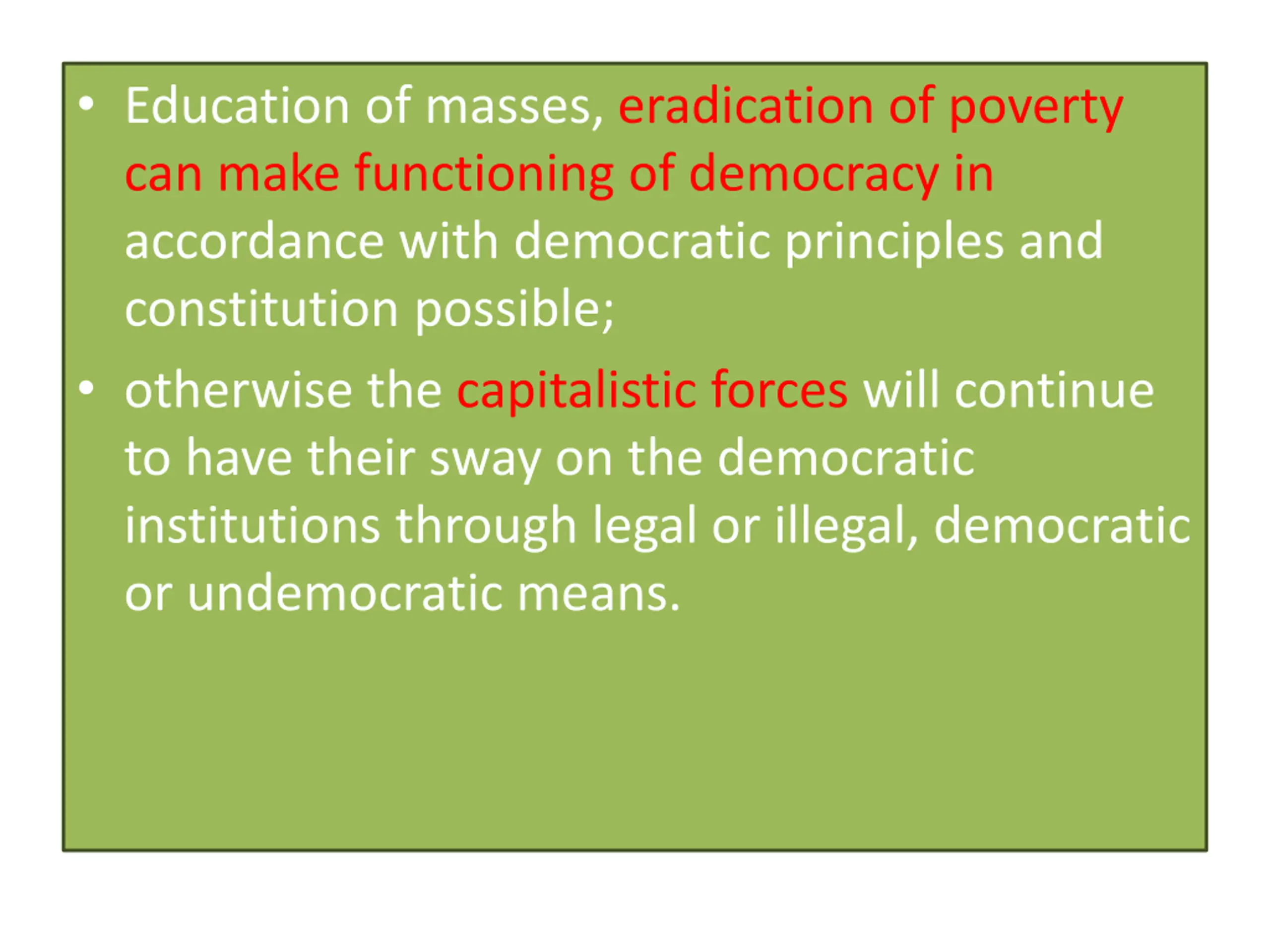 • Education of masses, eradication of poverty can make functioning of democracy in accordance with democratic principles and constitution possible;

• otherwise the capitalistic forces will continue to have their sway on the democratic institutions through legal or illegal, democratic or undemocratic means.